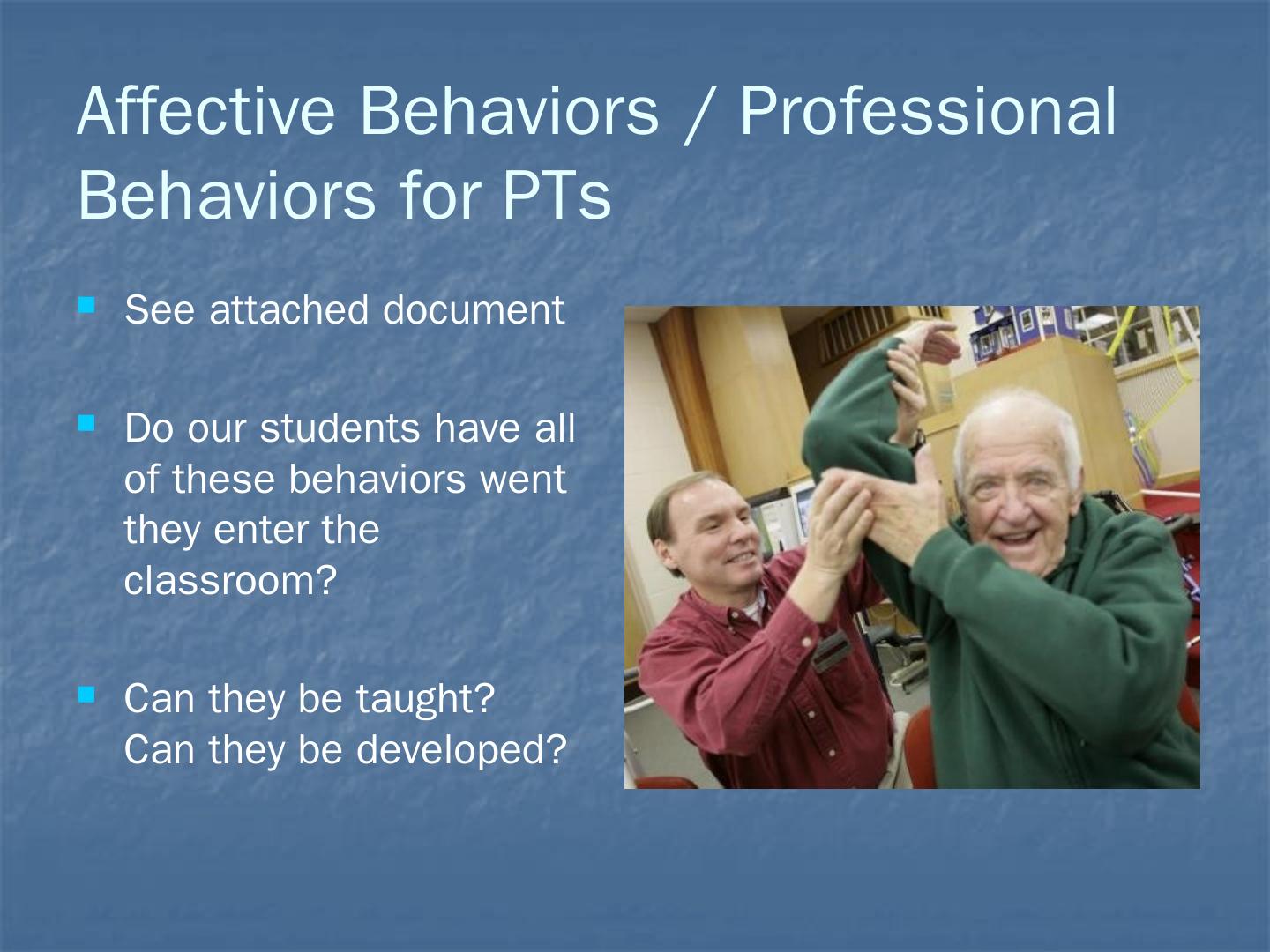 Affective Behaviors / Professional Behaviors for PTs

See attached document

Do our students have all of these behaviors went they enter the classroom?

Can they be taught? Can they be developed?